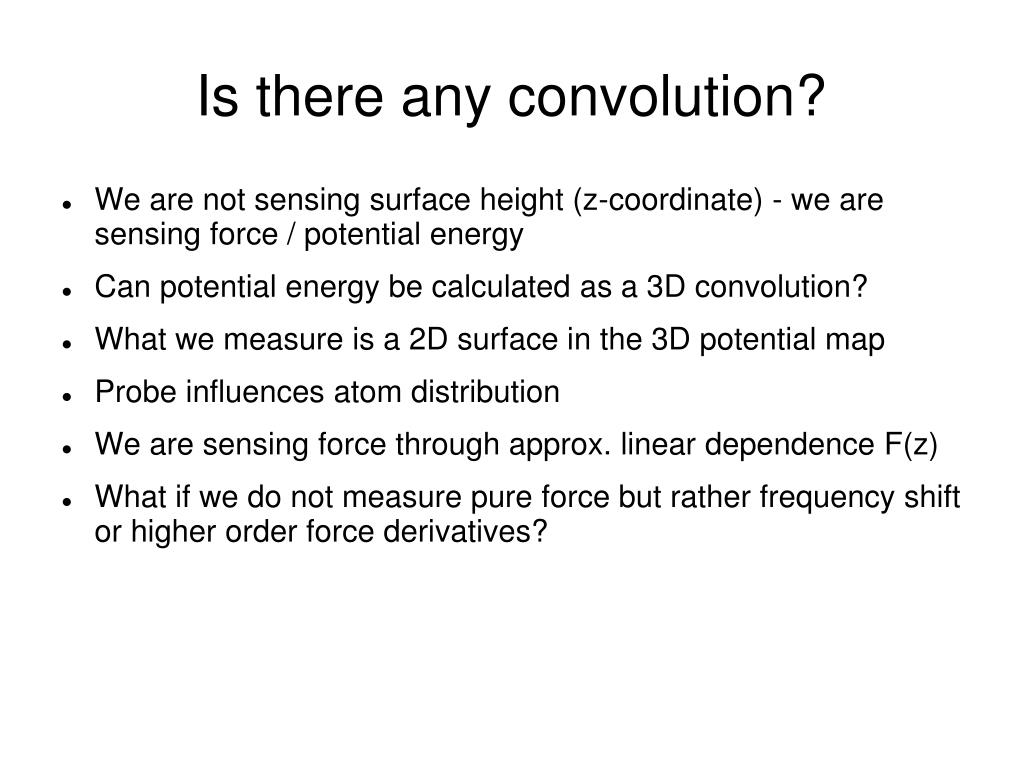 Is there any convolution?

- We are not sensing surface height (z-coordinate) - we are sensing force / potential energy
- Can potential energy be calculated as a 3D convolution?
- What we measure is a 2D surface in the 3D potential map
- Probe influences atom distribution
- We are sensing force through approx. linear dependence F(z)
- What if we do not measure pure force but rather frequency shift or higher order force derivatives?